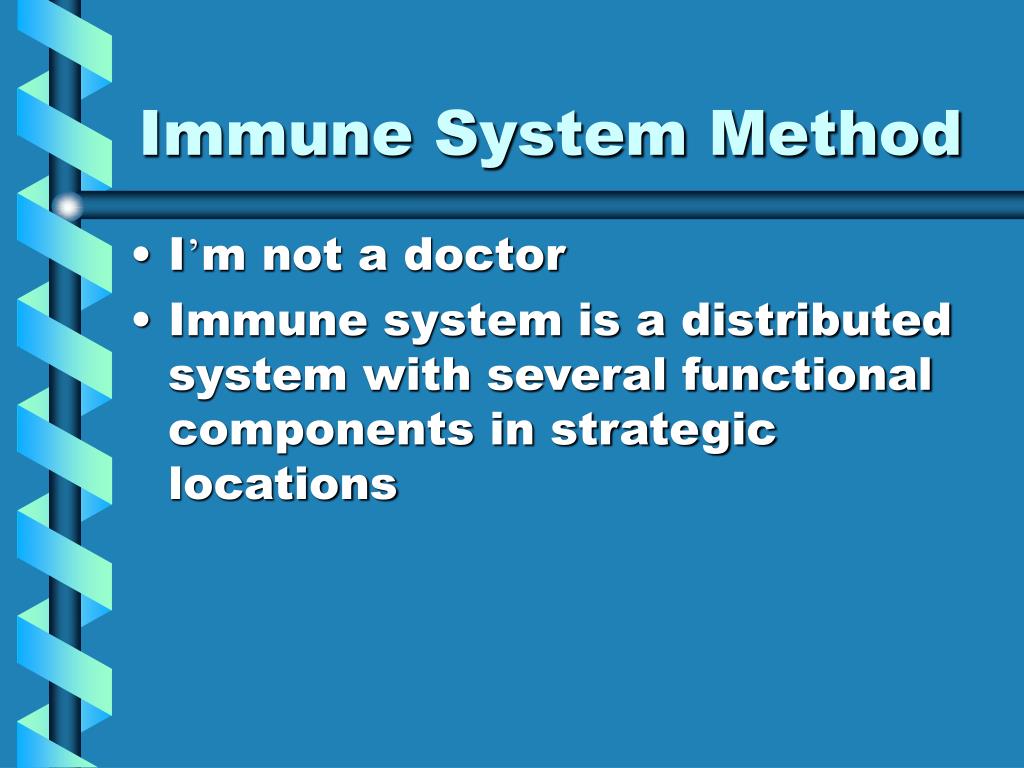 Immune System Method

• I’m not a doctor
• Immune system is a distributed system with several functional components in strategic locations